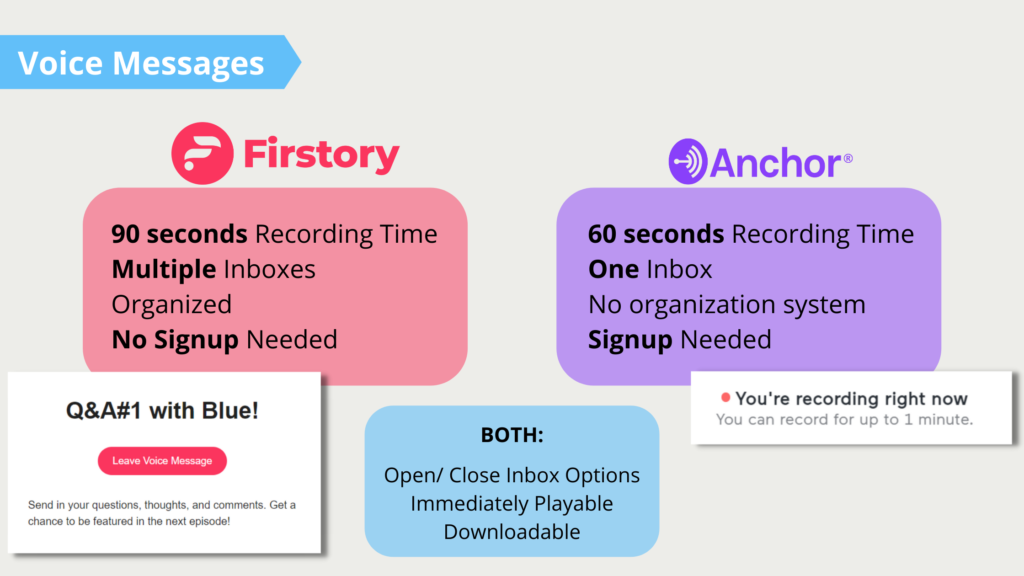 Voice Messages

Firstory

90 seconds Recording Time
Multiple Inboxes
Organized
No Signup Needed

Q&A#1 with Blue!

Leave Voice Message

Send in your questions, thoughts, and comments. Get a chance to be featured in the next episode!

Anchor®

60 seconds Recording Time
One Inbox
No organization system
Signup Needed

You're recording right now
You can record for up to 1 minute.

BOTH:
Open/ Close Inbox Options
Immediately Playable
Downloadable